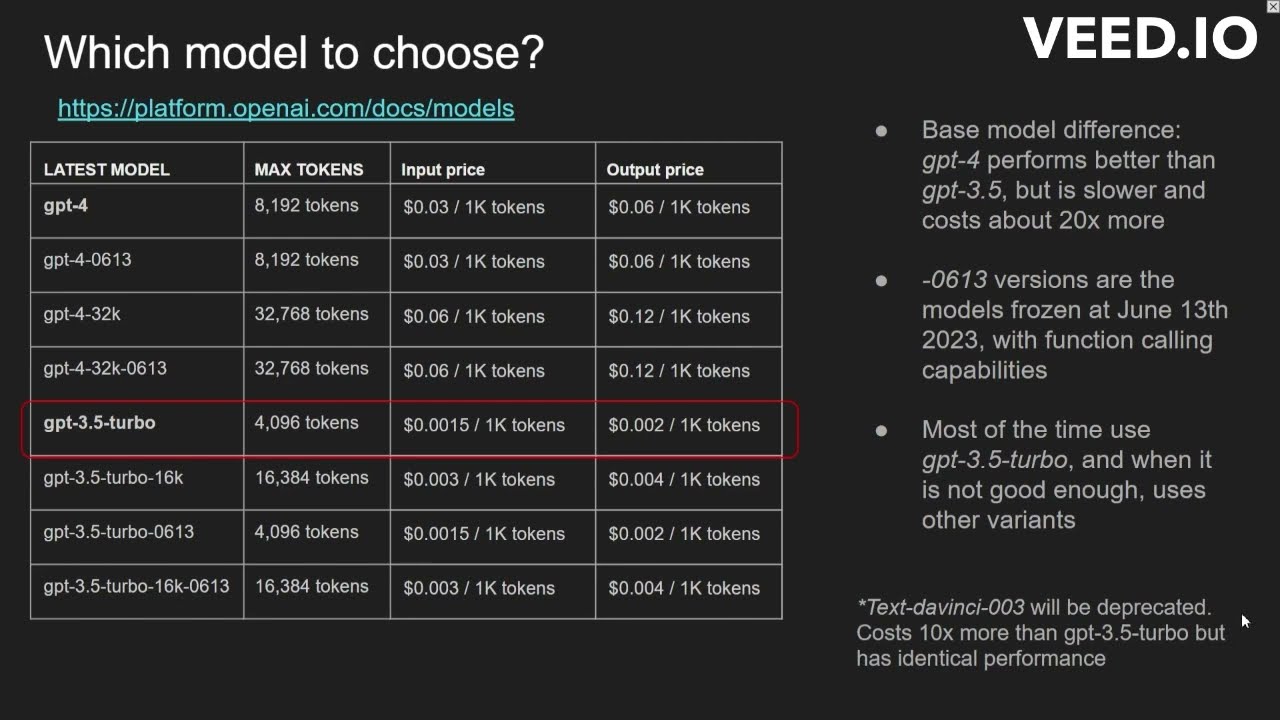 Which model to choose?

VEED.IO

https://platform.openai.com/docs/models

| LATEST MODEL | MAX TOKENS | Input price | Output price |
|---|---|---|---|
| gpt-4 | 8,192 tokens | \$0.03 / 1K tokens | \$0.06 / 1K tokens |
| gpt-4-0613 | 8,192 tokens | \$0.03 / 1K tokens | \$0.06 / 1K tokens |
| gpt-4-32k | 32,768 tokens | \$0.06 / 1K tokens | \$0.12 / 1K tokens |
| gpt-4-32k-0613 | 32,768 tokens | \$0.06 / 1K tokens | \$0.12 / 1K tokens |
| gpt-3.5-turbo | 4,096 tokens | \$0.0015 / 1K tokens | \$0.002 / 1K tokens |
| gpt-3.5-turbo-16k | 16,384 tokens | \$0.003 / 1K tokens | \$0.004 / 1K tokens |
| gpt-3.5-turbo-0613 | 4,096 tokens | \$0.0015 / 1K tokens | \$0.002 / 1K tokens |
| gpt-3.5-turbo-16k-0613 | 16,384 tokens | \$0.003 / 1K tokens | \$0.004 / 1K tokens |

● Base model difference: gpt-4 performs better than gpt-3.5, but is slower and costs about 20x more

● -0613 versions are the models frozen at June 13th 2023, with function calling capabilities

● Most of the time use gpt-3.5-turbo, and when it is not good enough, uses other variants

*Text-davinci-003 will be deprecated. Costs 10x more than gpt-3.5-turbo but has identical performance